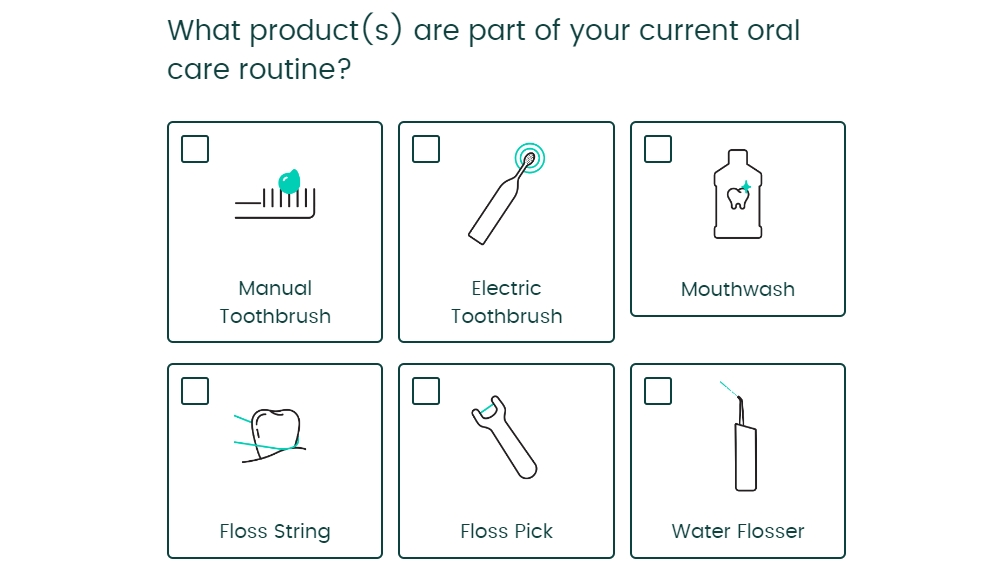 What product(s) are part of your current oral care routine?

Manual Toothbrush

Electric Toothbrush

Mouthwash

Floss String

Floss Pick

Water Flosser